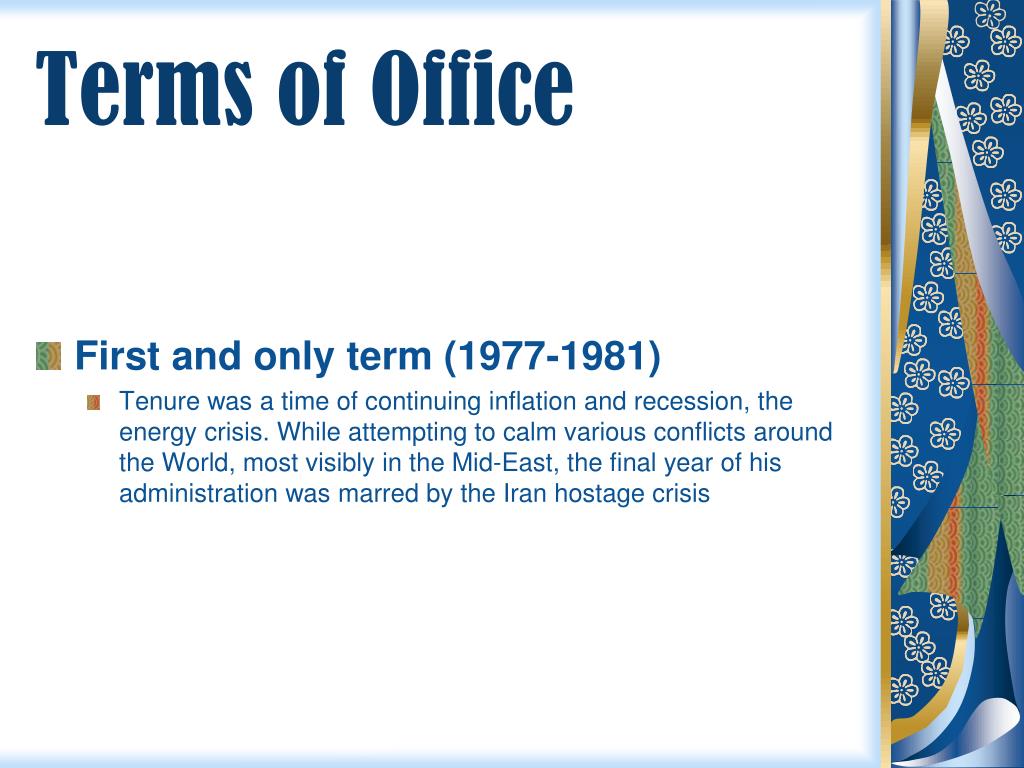 Terms of Office

First and only term (1977-1981)

Tenure was a time of continuing inflation and recession, the energy crisis. While attempting to calm various conflicts around the World, most visibly in the Mid-East, the final year of his administration was marred by the Iran hostage crisis